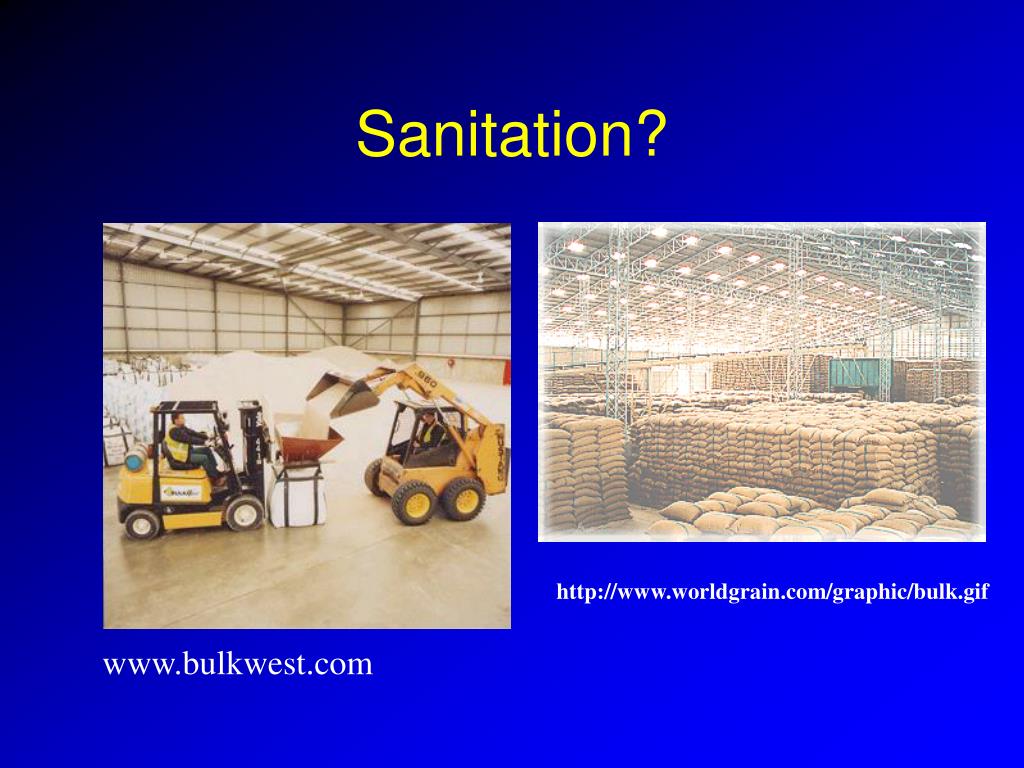 Sanitation?

http://www.worldgrain.com/graphic/bulk.gif

www.bulkwest.com